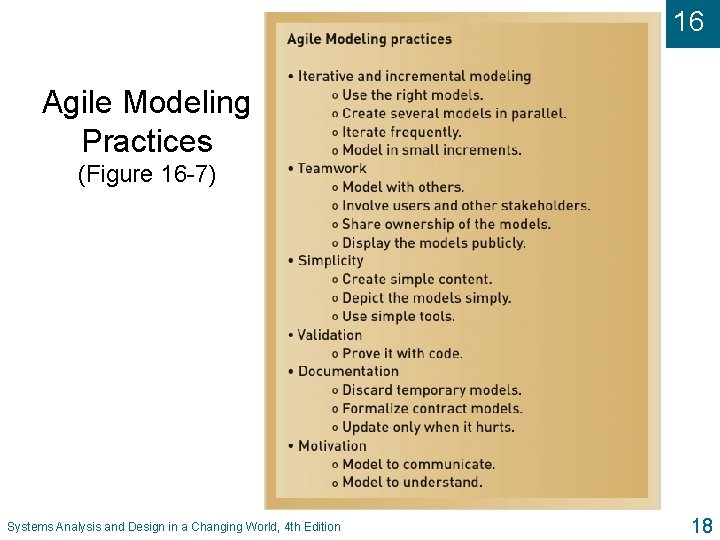 16

Agile Modeling Practices
(Figure 16-7)

Agile Modeling practices

• Iterative and incremental modeling
  o Use the right models.
  o Create several models in parallel.
  o Iterate frequently.
  o Model in small increments.
• Teamwork
  o Model with others.
  o Involve users and other stakeholders.
  o Share ownership of the models.
  o Display the models publicly.
• Simplicity
  o Create simple content.
  o Depict the models simply.
  o Use simple tools.
• Validation
  o Prove it with code.
• Documentation
  o Discard temporary models.
  o Formalize contract models.
  o Update only when it hurts.
• Motivation
  o Model to communicate.
  o Model to understand.

Systems Analysis and Design in a Changing World, 4th Edition

18